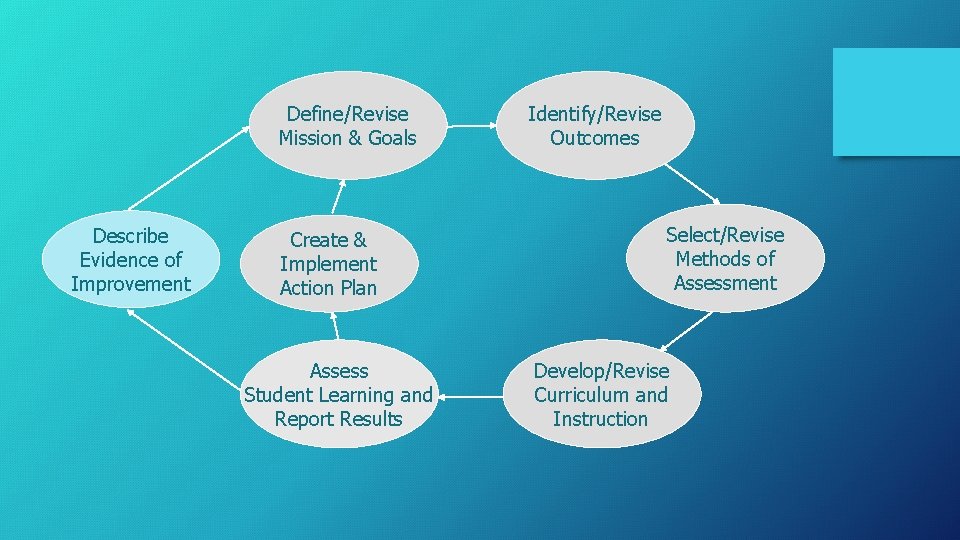 Define/Revise Mission & Goals

Identify/Revise Outcomes

Select/Revise Methods of Assessment

Develop/Revise Curriculum and Instruction

Assess Student Learning and Report Results

Create & Implement Action Plan

Describe Evidence of Improvement